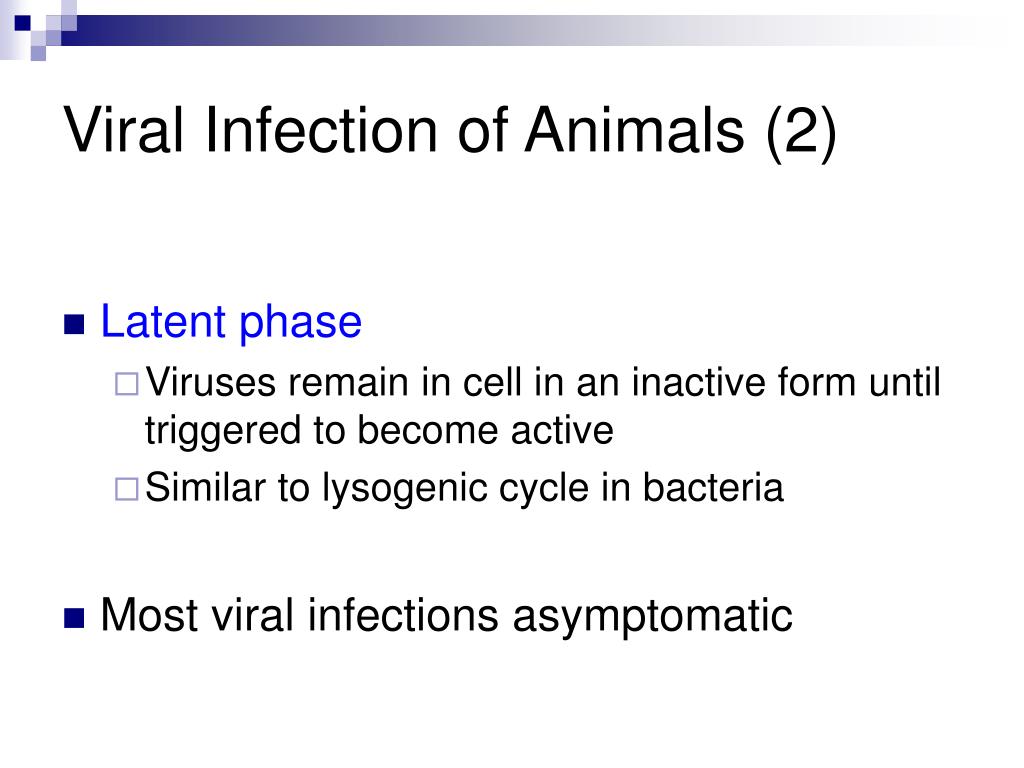 Viral Infection of Animals (2)

Latent phase

Viruses remain in cell in an inactive form until triggered to become active

Similar to lysogenic cycle in bacteria

Most viral infections asymptomatic